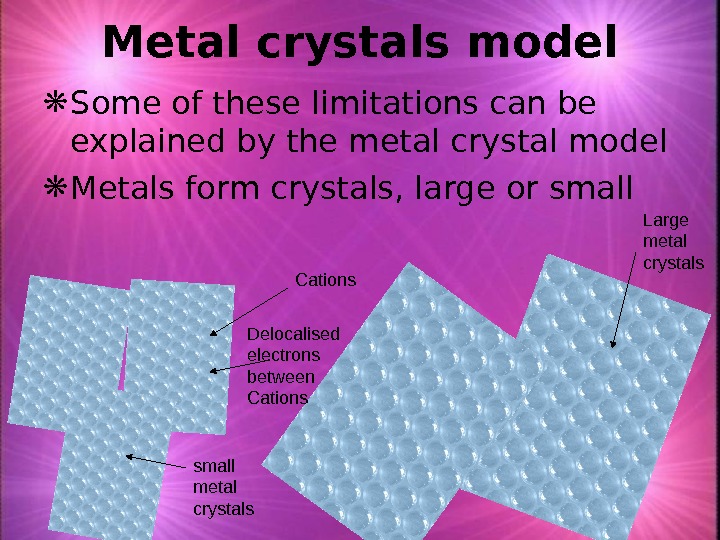 Metal crystals model

Some of these limitations can be explained by the metal crystal model

Metals form crystals, large or small

Cations

Delocalised electrons between Cations

small metal crystals

Large metal crystals